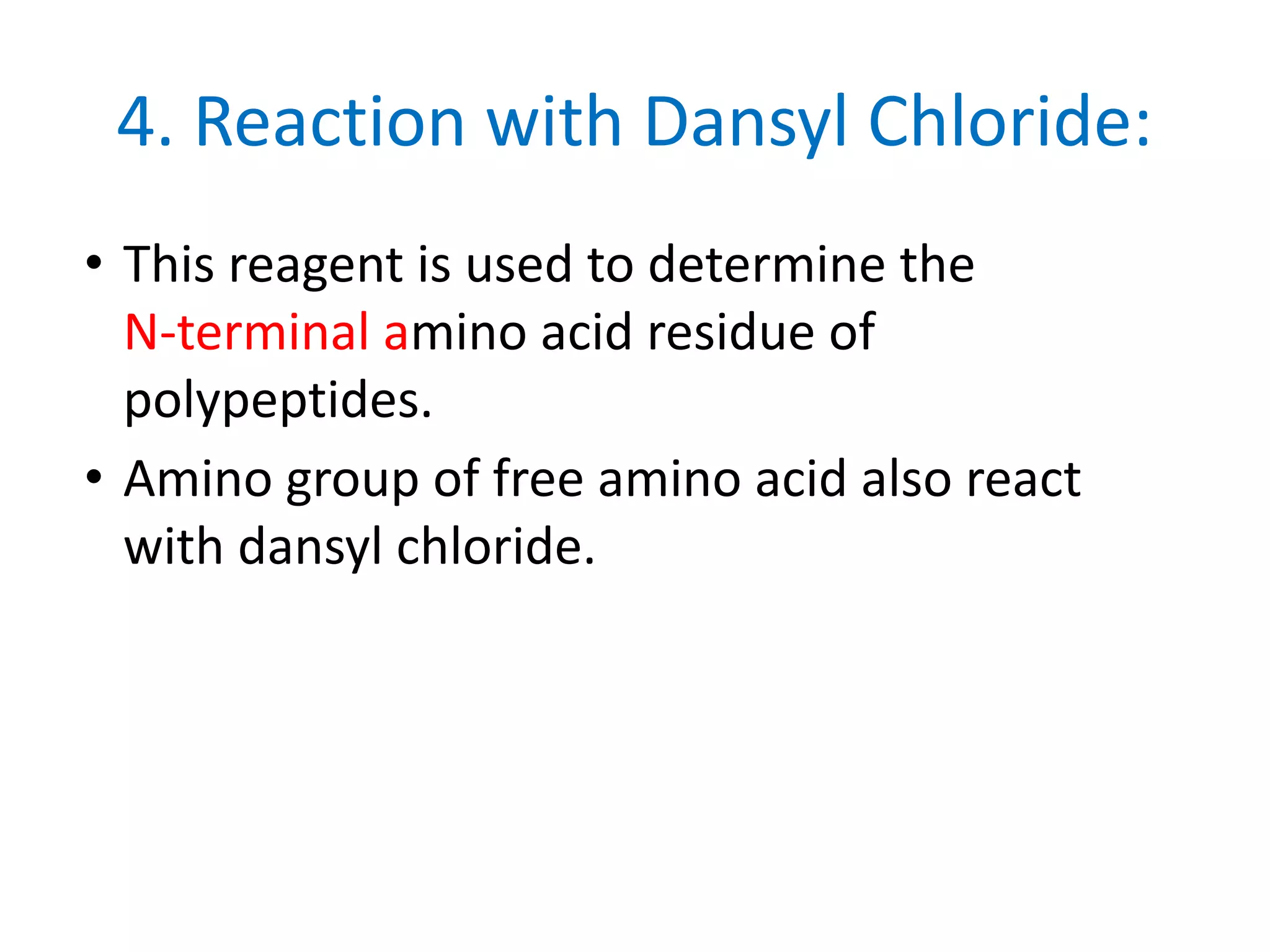 4. Reaction with Dansyl Chloride:

• This reagent is used to determine the N-terminal amino acid residue of polypeptides.

• Amino group of free amino acid also react with dansyl chloride.